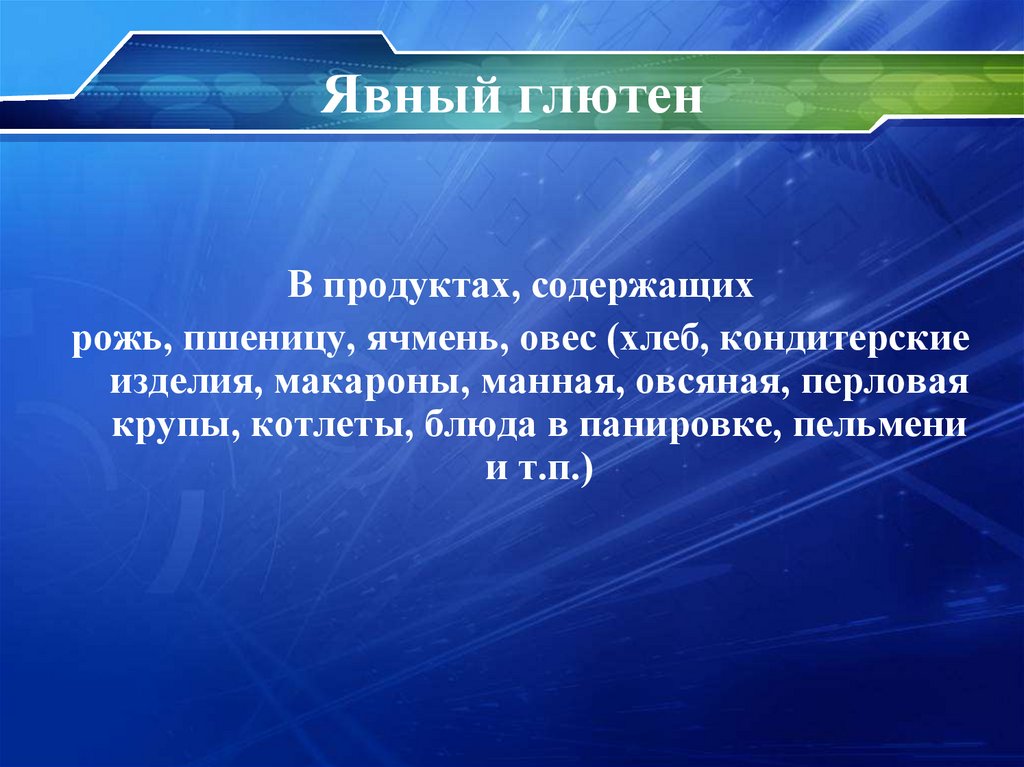 Явный глютен

В продуктах, содержащих
рожь, пшеницу, ячмень, овес (хлеб, кондитерские изделия, макароны, манная, овсяная, перловая крупы, котлеты, блюда в панировке, пельмени и т.п.)